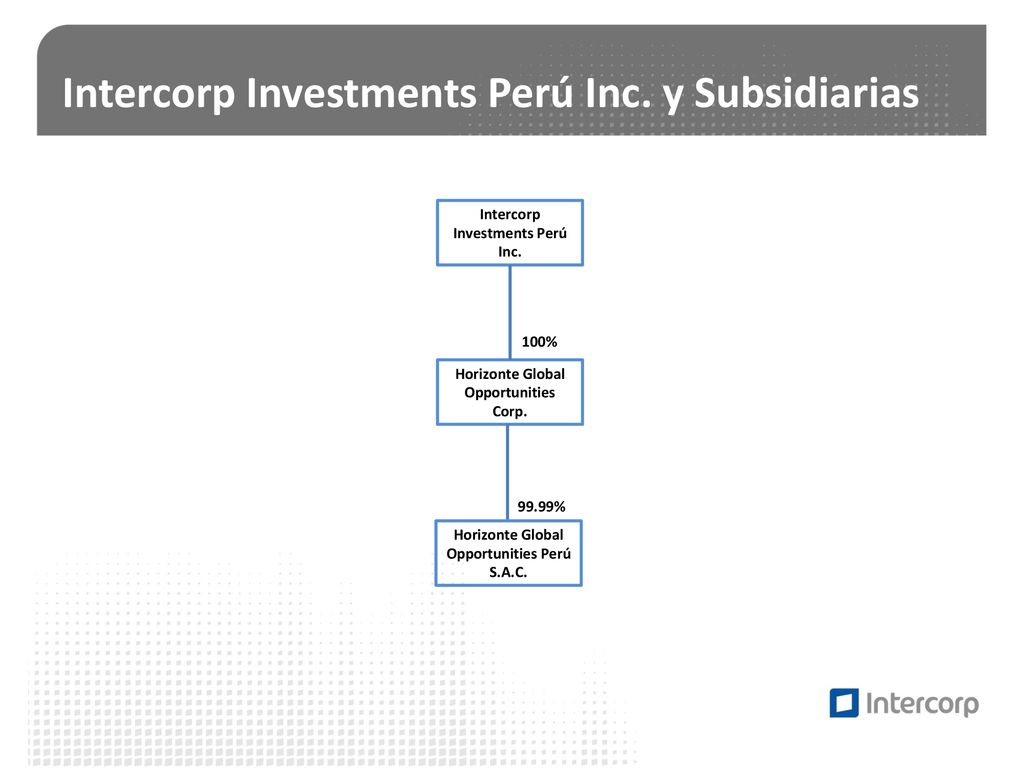 Intercorp Investments Perú Inc. y Subsidiarias

Intercorp Investments Perú Inc.

100%

Horizonte Global Opportunities Corp.

99.99%

Horizonte Global Opportunities Perú S.A.C.

Intercorp